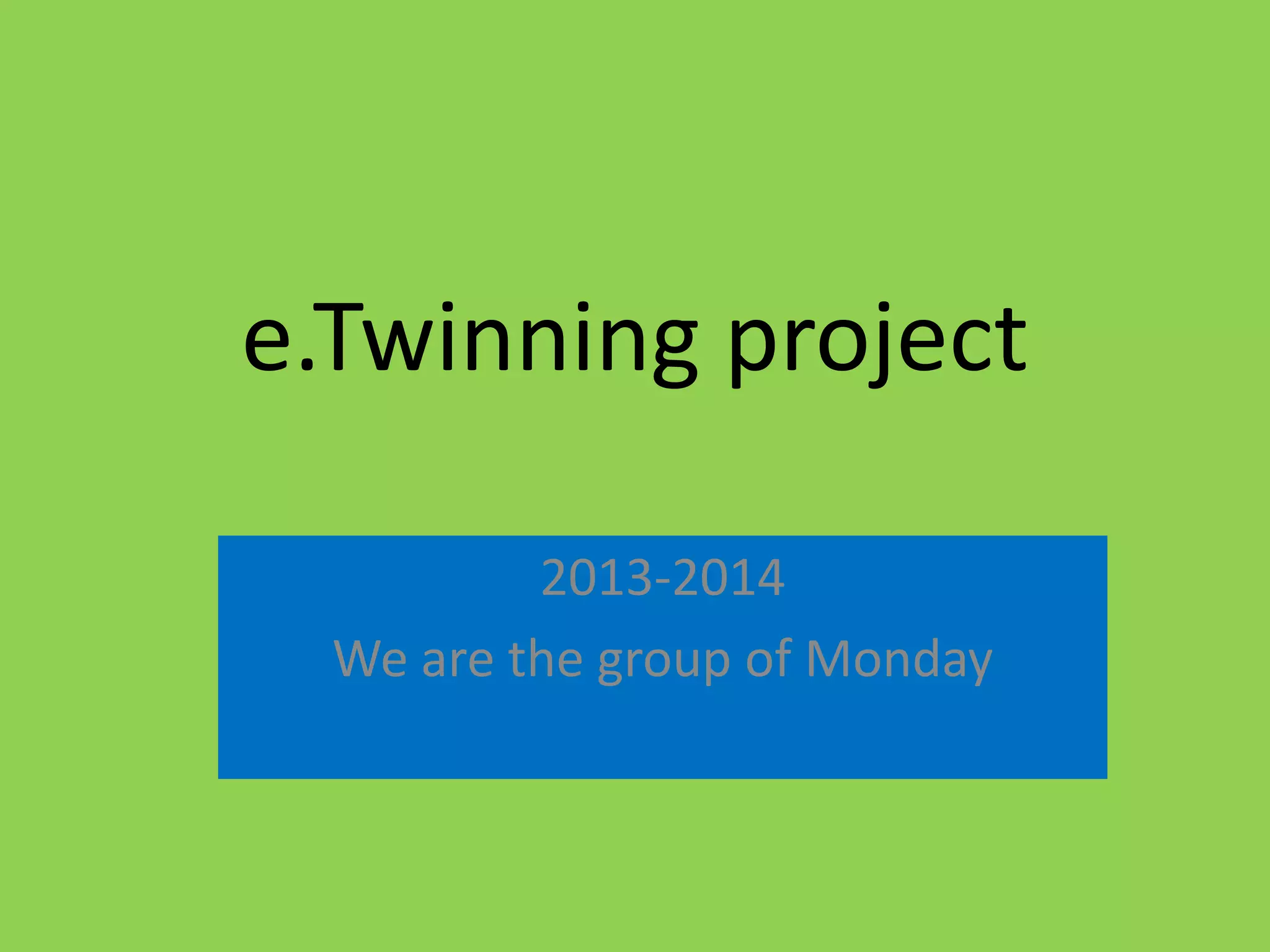 e.Twinning project

2013-2014

We are the group of Monday